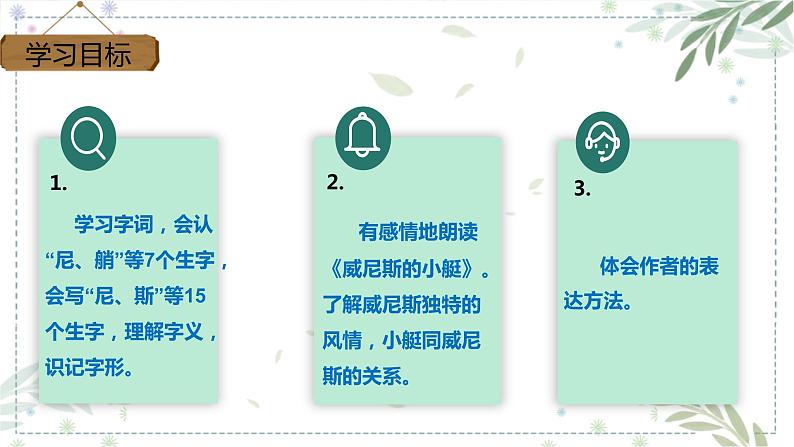 学习目标

1.

学习字词，会认“尼、艄”等7个生字，会写“尼、斯”等15个生字，理解字义，识记字形。

2.

有感情地朗读《威尼斯的小艇》。了解威尼斯独特的风情，小艇同威尼斯的关系。

3.

体会作者的表达方法。